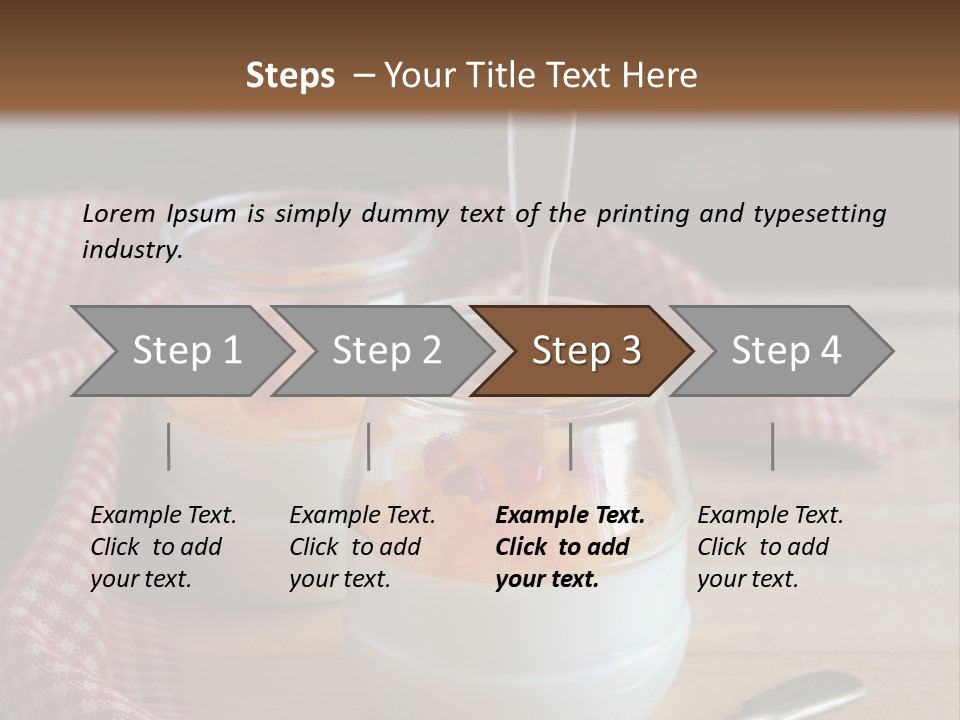 Steps – Your Title Text Here

Lorem Ipsum is simply dummy text of the printing and typesetting industry.

Step 1

Step 2

Step 3

Step 4

Example Text. Click to add your text.

Example Text. Click to add your text.

Example Text. Click to add your text.

Example Text. Click to add your text.